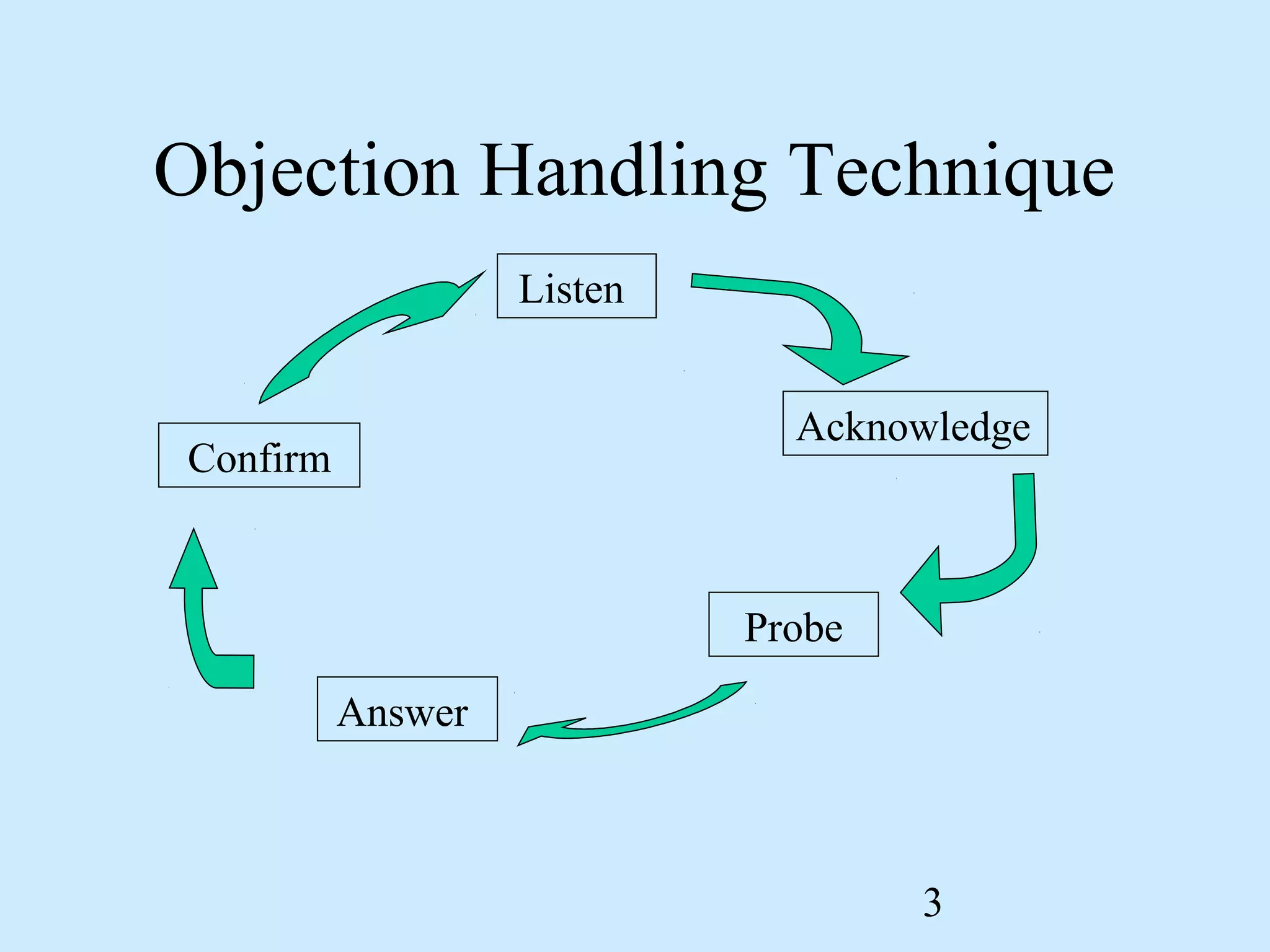 Objection Handling Technique

Listen

Acknowledge

Probe

Answer

Confirm

3